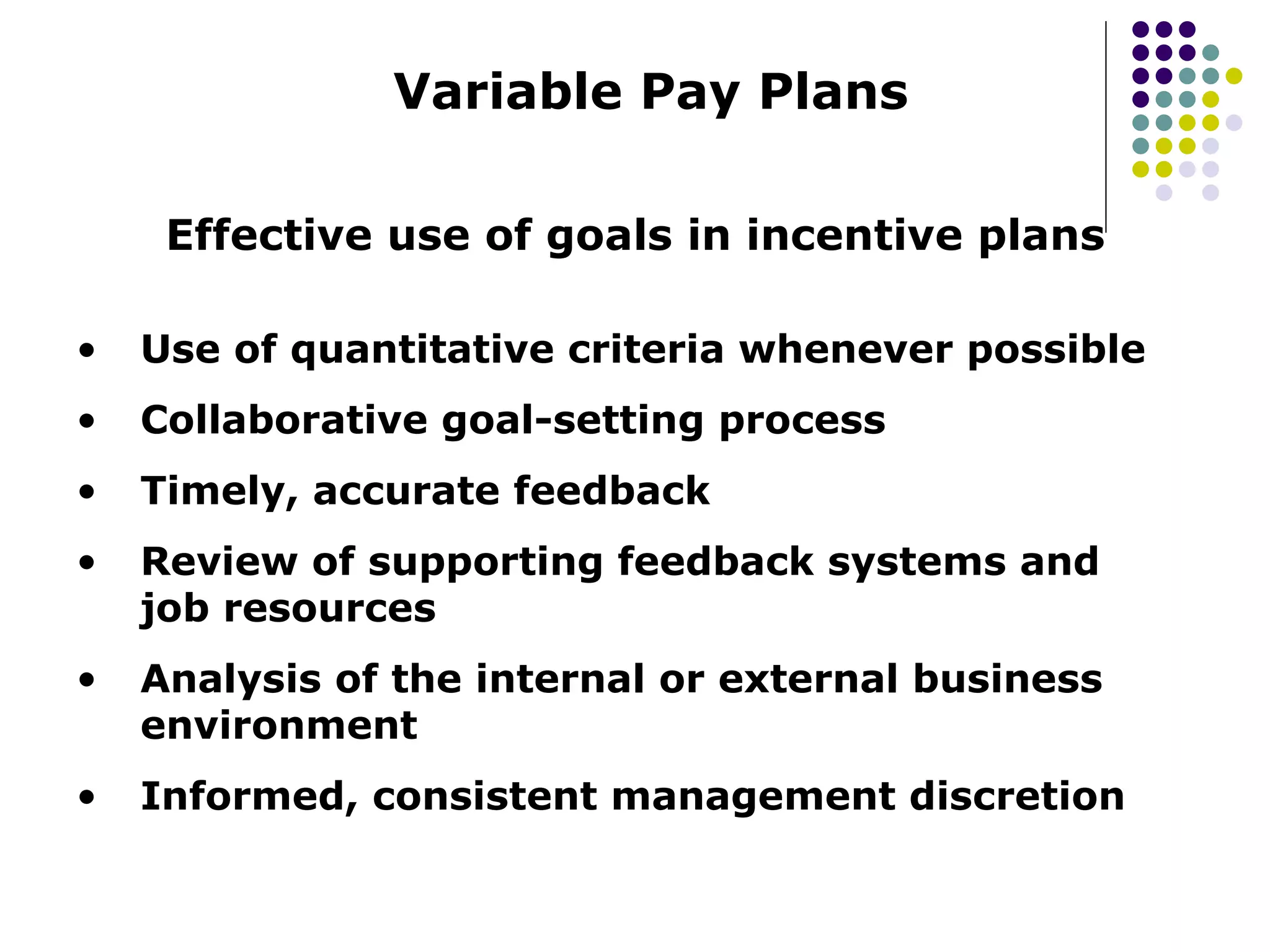 Variable Pay Plans

Effective use of goals in incentive plans

• Use of quantitative criteria whenever possible
• Collaborative goal-setting process
• Timely, accurate feedback
• Review of supporting feedback systems and job resources
• Analysis of the internal or external business environment
• Informed, consistent management discretion